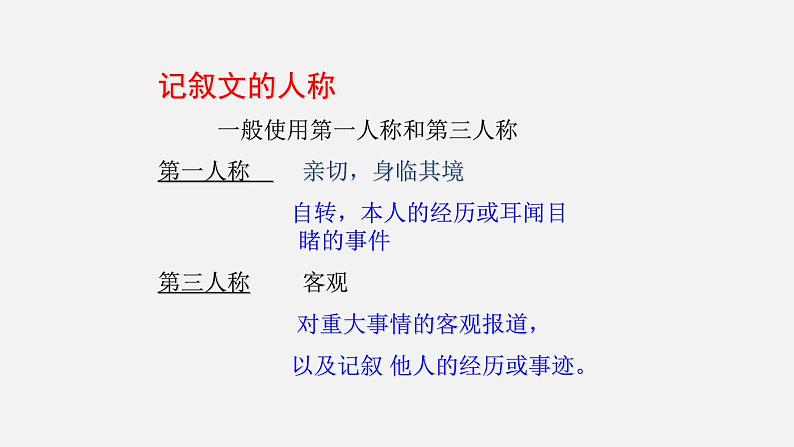 记叙文的人称

一般使用第一人称和第三人称

第一人称　亲切，身临其境

自转，本人的经历或耳闻目睹的事件

第三人称　客观

对重大事情的客观报道，

以及记叙 他人的经历或事迹。